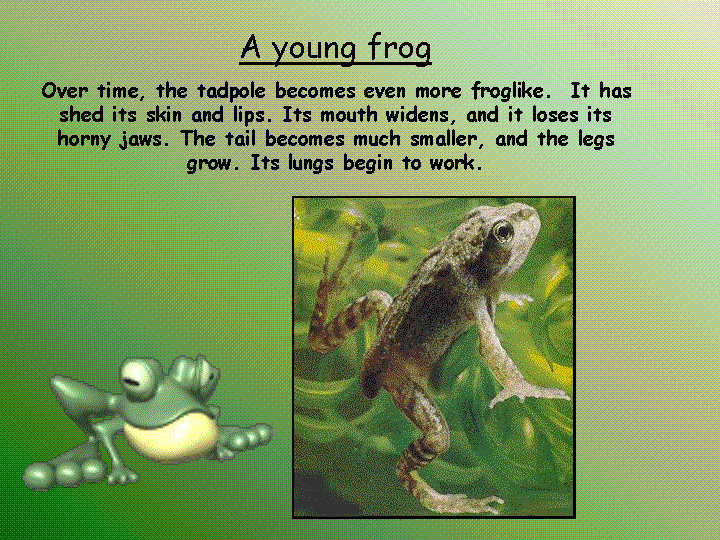 A young frog

Over time, the tadpole becomes even more froglike. It has shed its skin and lips. Its mouth widens, and it loses its horny jaws. The tail becomes much smaller, and the legs grow. Its lungs begin to work.